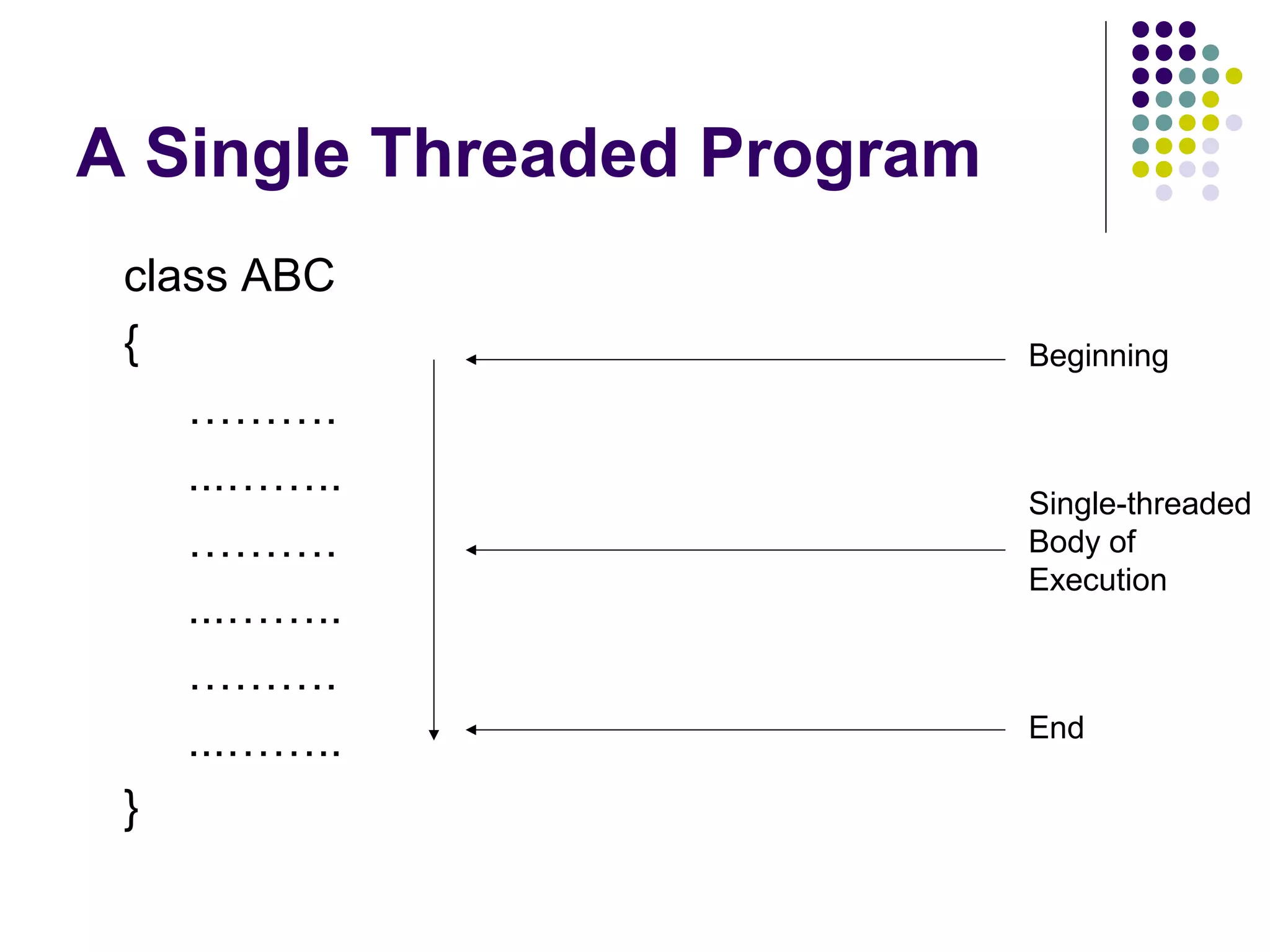 A Single Threaded Program

class ABC
{
……….
………..
……….
………..
……….
………..
}

Beginning

Single-threaded Body of Execution

End